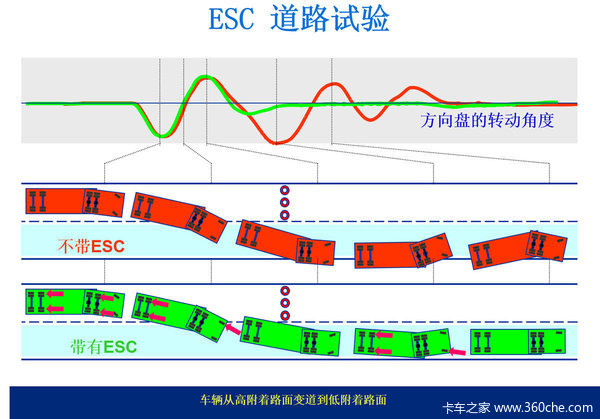 ESC 道路试验

方向盘的转动角度

不带ESC

带有ESC

车辆从高附着路面变道到低附着路面

卡车之家 www.360che.com